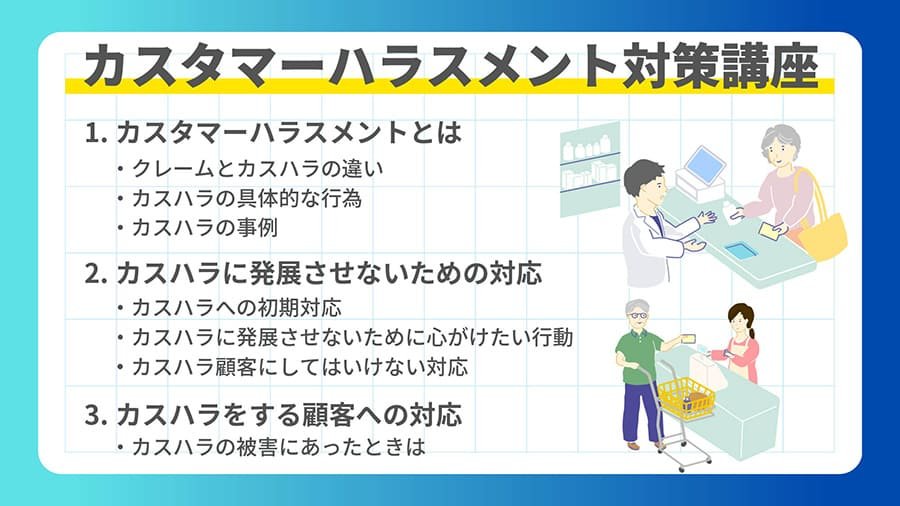 カスタマーハラスメント対策講座

1. カスタマーハラスメントとは
・クレームとカスハラの違い
・カスハラの具体的な行為
・カスハラの事例

2. カスハラに発展させないための対応
・カスハラへの初期対応
・カスハラに発展させないために心がけたい行動
・カスハラ顧客にしてはいけない対応

3. カスハラをする顧客への対応
・カスハラの被害にあったときは